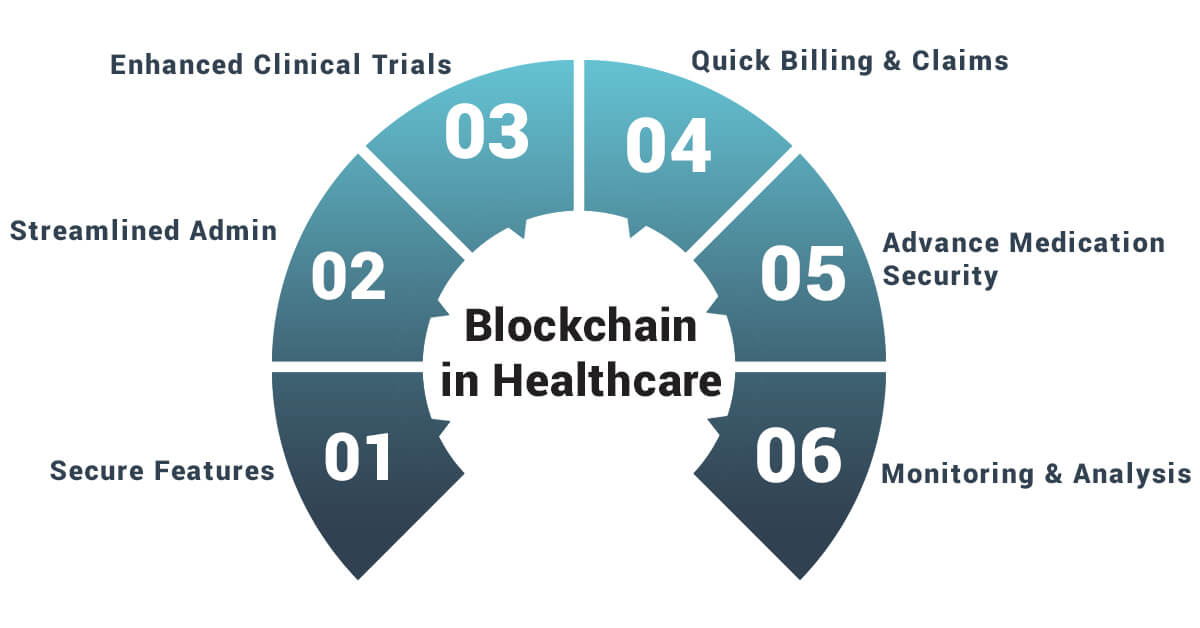 Blockchain in Healthcare

01
Secure Features

02
Streamlined Admin

03
Enhanced Clinical Trials

04
Quick Billing & Claims

05
Advance Medication Security

06
Monitoring & Analysis